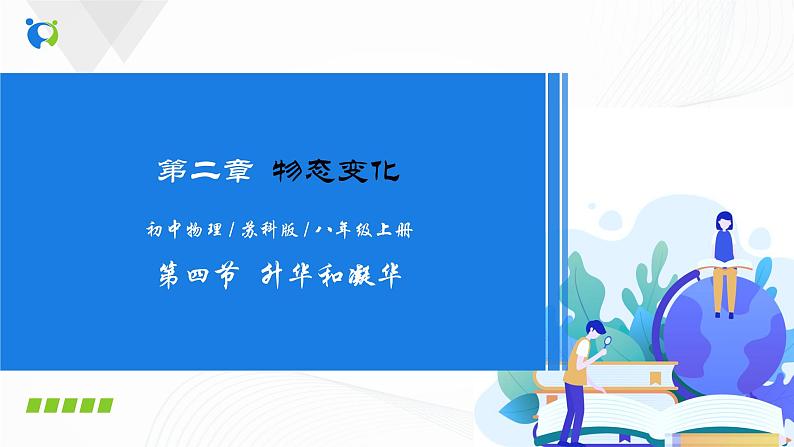 第二章 物态变化

初中物理 / 苏科版 / 八年级上册

第四节 升华和凝华